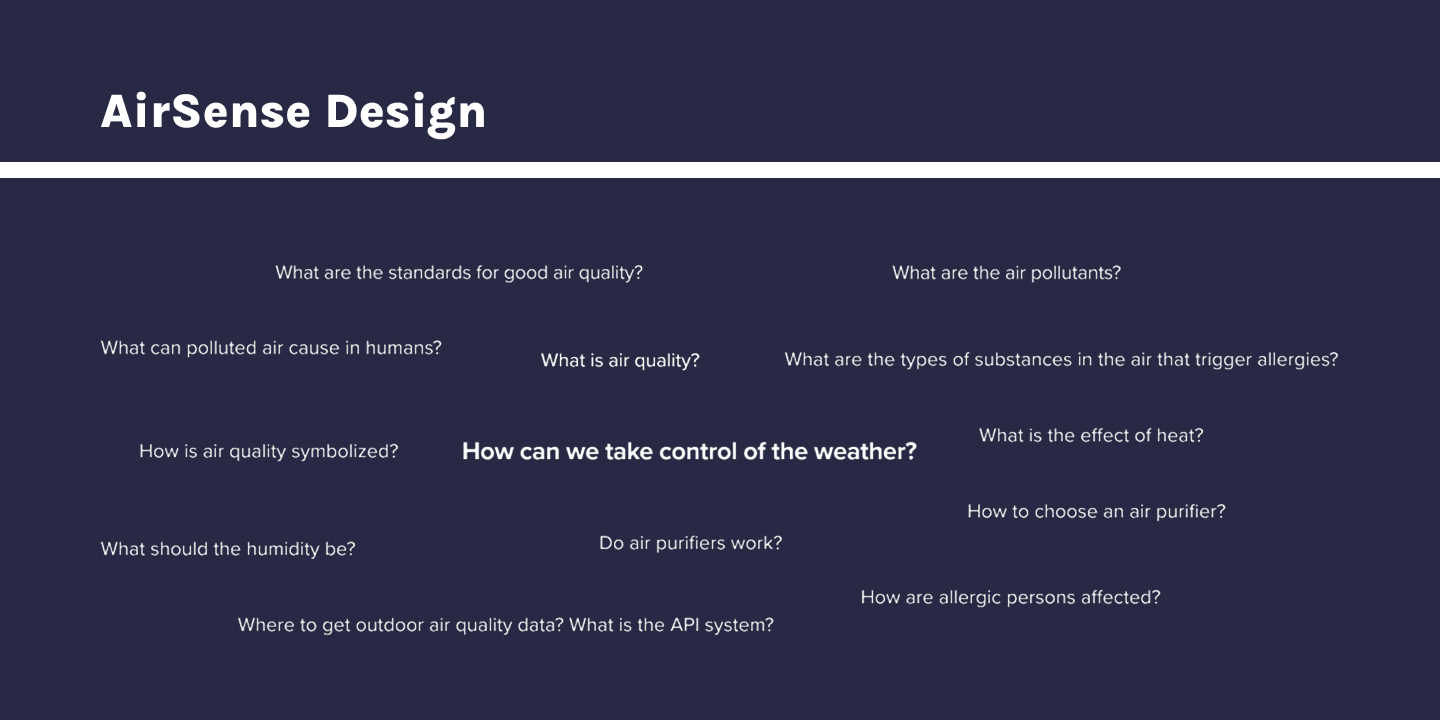 AirSense Design

What are the standards for good air quality?

What are the air pollutants?

What can polluted air cause in humans?

What is air quality?

What are the types of substances in the air that trigger allergies?

How is air quality symbolized?

How can we take control of the weather?

What is the effect of heat?

How to choose an air purifier?

What should the humidity be?

Do air purifiers work?

How are allergic persons affected?

Where to get outdoor air quality data? What is the API system?